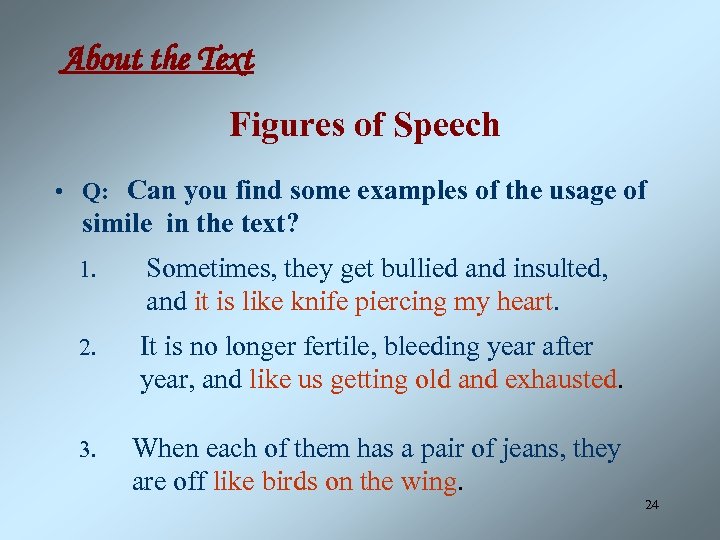 About the Text

Figures of Speech

• Q: Can you find some examples of the usage of simile in the text?

1. Sometimes, they get bullied and insulted, and it is like knife piercing my heart.

2. It is no longer fertile, bleeding year after year, and like us getting old and exhausted.

3. When each of them has a pair of jeans, they are off like birds on the wing.

24